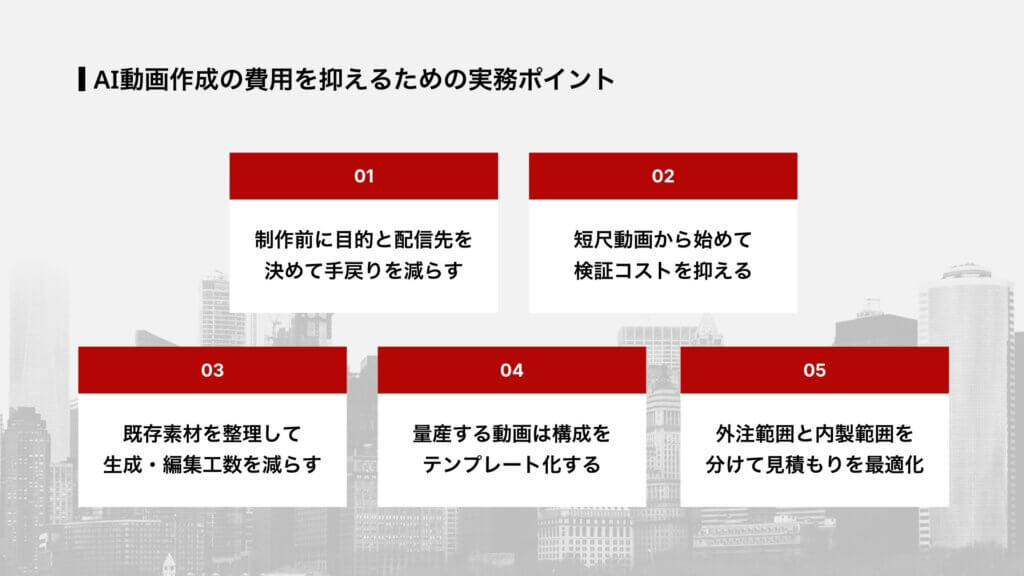 AI動画作成の費用を抑えるための実務ポイント

01

制作前に目的と配信先を決めて手戻りを減らす

02

短尺動画から始めて検証コストを抑える

03

既存素材を整理して生成・編集工数を減らす

04

量産する動画は構成をテンプレート化する

05

外注範囲と内製範囲を分けて見積もりを最適化